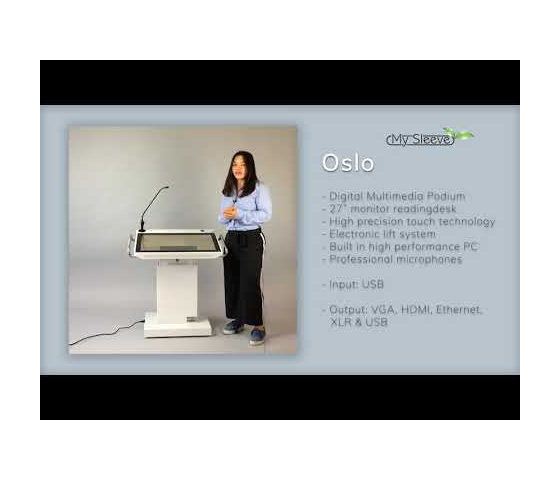 My Sleeve

Oslo

- Digital Multimedia Podium
- 27" monitor readingdesk
- High precision touch technology
- Electronic lift system
- Built in high performance PC
- Professional microphones

- Input: USB

- Output: VGA, HDMI, Ethernet, XLR & USB